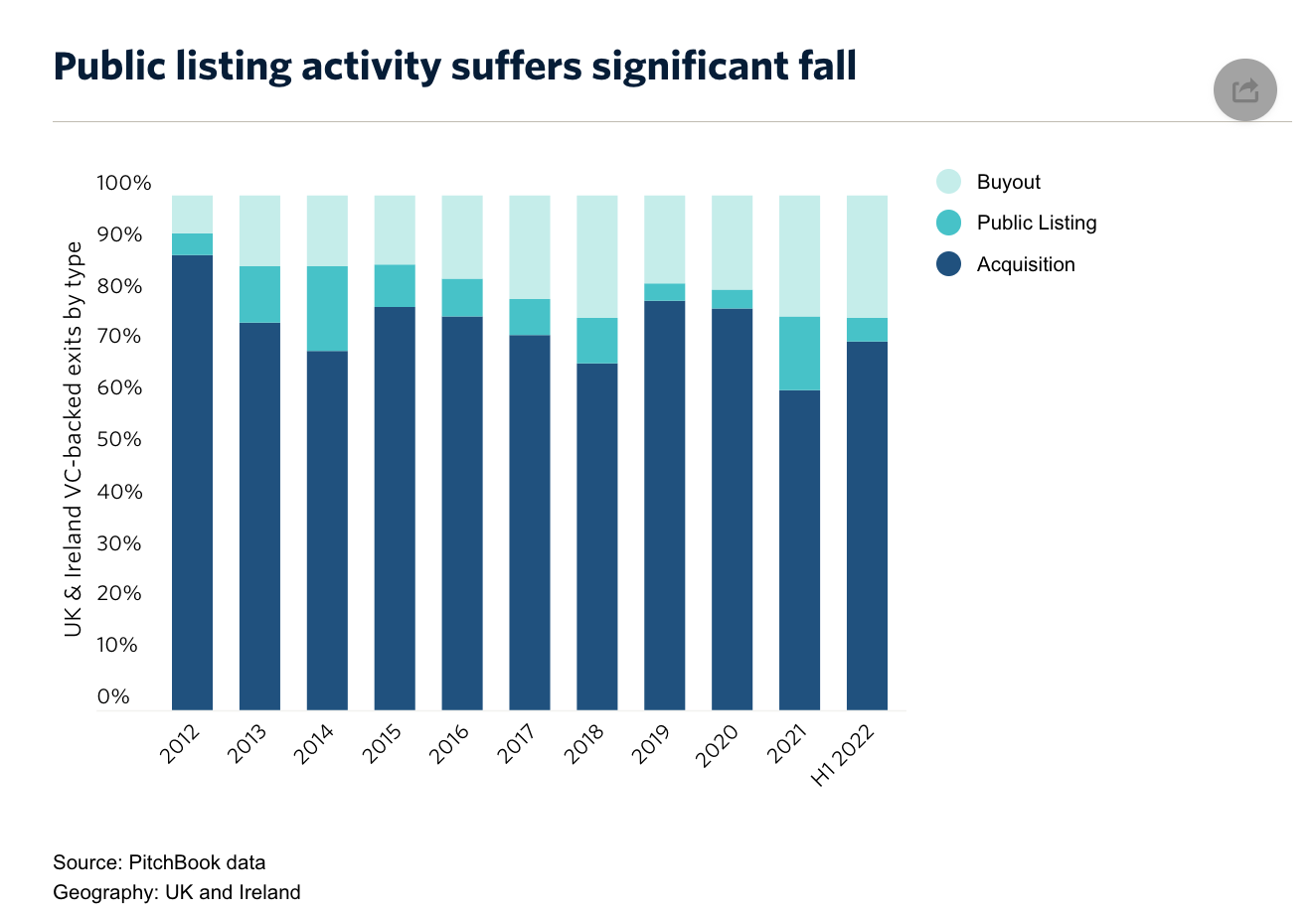 Public listing activity suffers significant fall

Buyout
Public Listing
Acquisition

UK & Ireland VC-backed exits by type

100%
90%
80%
70%
60%
50%
40%
30%
20%
10%
0%

2012
2013
2014
2015
2016
2017
2018
2019
2020
2021
H1 2022

Source: PitchBook data
Geography: UK and Ireland